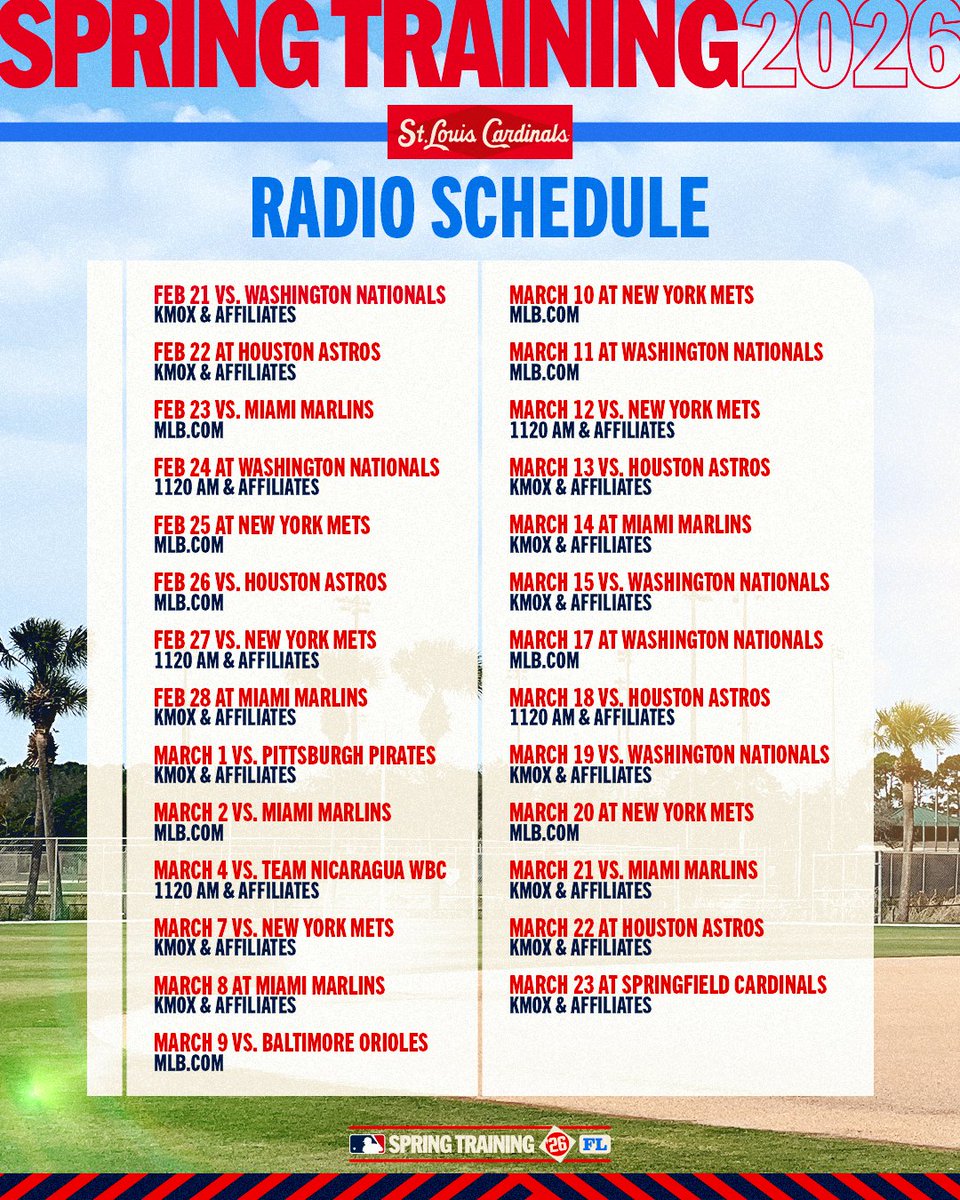 SPRING TRAINING 2026

St. Louis Cardinals

RADIO SCHEDULE

FEB 21 VS. WASHINGTON NATIONALS
KMOX & AFFILIATES

FEB 22 AT HOUSTON ASTROS
KMOX & AFFILIATES

FEB 23 VS. MIAMI MARLINS
MLB.COM

FEB 24 AT WASHINGTON NATIONALS
1120 AM & AFFILIATES

FEB 25 AT NEW YORK METS
MLB.COM

FEB 26 VS. HOUSTON ASTROS
MLB.COM

FEB 27 VS. NEW YORK METS
1120 AM & AFFILIATES

FEB 28 AT MIAMI MARLINS
KMOX & AFFILIATES

MARCH 1 VS. PITTSBURGH PIRATES
KMOX & AFFILIATES

MARCH 2 VS. MIAMI MARLINS
MLB.COM

MARCH 4 VS. TEAM NICARAGUA WBC
1120 AM & AFFILIATES

MARCH 7 VS. NEW YORK METS
KMOX & AFFILIATES

MARCH 8 AT MIAMI MARLINS
KMOX & AFFILIATES

MARCH 9 VS. BALTIMORE ORIOLES
MLB.COM

MARCH 10 AT NEW YORK METS
MLB.COM

MARCH 11 AT WASHINGTON NATIONALS
MLB.COM

MARCH 12 VS. NEW YORK METS
1120 AM & AFFILIATES

MARCH 13 VS. HOUSTON ASTROS
KMOX & AFFILIATES

MARCH 14 AT MIAMI MARLINS
KMOX & AFFILIATES

MARCH 15 VS. WASHINGTON NATIONALS
KMOX & AFFILIATES

MARCH 17 AT WASHINGTON NATIONALS
MLB.COM

MARCH 18 VS. HOUSTON ASTROS
1120 AM & AFFILIATES

MARCH 19 VS. WASHINGTON NATIONALS
KMOX & AFFILIATES

MARCH 20 AT NEW YORK METS
MLB.COM

MARCH 21 VS. MIAMI MARLINS
KMOX & AFFILIATES

MARCH 22 AT HOUSTON ASTROS
KMOX & AFFILIATES

MARCH 23 AT SPRINGFIELD CARDINALS
KMOX & AFFILIATES

SPRING TRAINING 26 FL